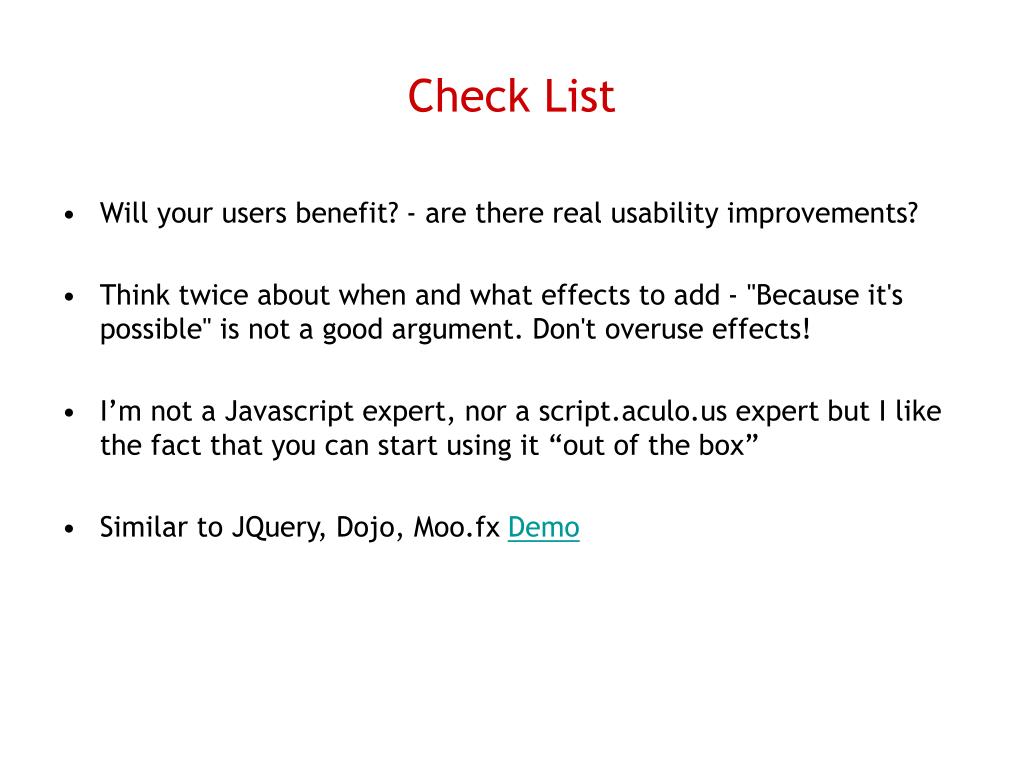 Check List

• Will your users benefit? - are there real usability improvements?

• Think twice about when and what effects to add - "Because it's possible" is not a good argument. Don't overuse effects!

• I’m not a Javascript expert, nor a script.aculo.us expert but I like the fact that you can start using it “out of the box”

• Similar to JQuery, Dojo, Moo.fx Demo